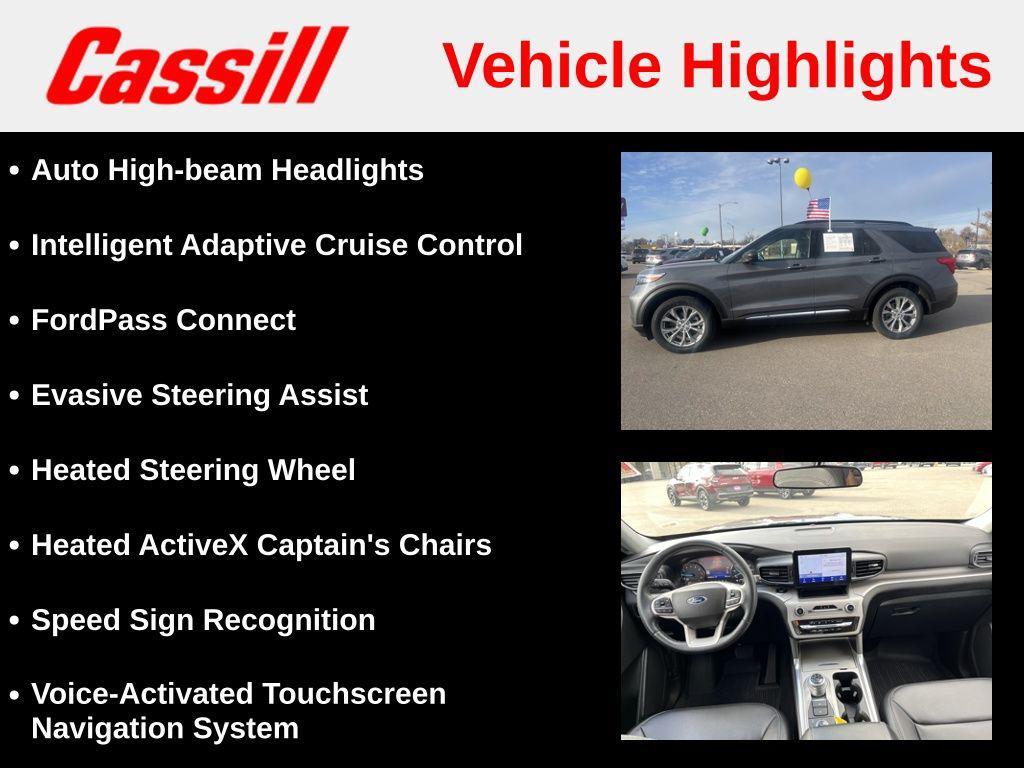 Cassill

Vehicle Highlights

• Auto High-beam Headlights

• Intelligent Adaptive Cruise Control

• FordPass Connect

• Evasive Steering Assist

• Heated Steering Wheel

• Heated ActiveX Captain's Chairs

• Speed Sign Recognition

• Voice-Activated Touchscreen Navigation System